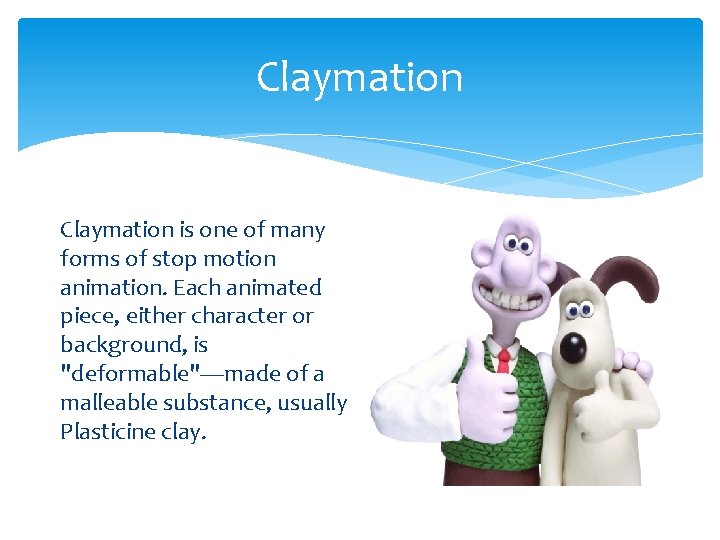 Claymation

Claymation is one of many forms of stop motion animation. Each animated piece, either character or background, is "deformable"—made of a malleable substance, usually Plasticine clay.